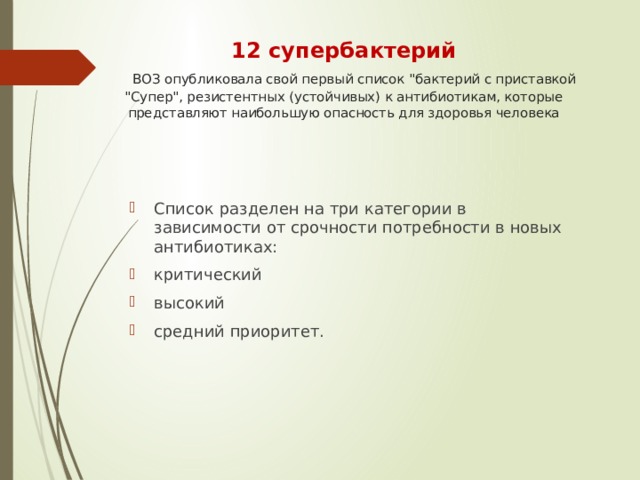 12 супербактерий

ВОЗ опубликовала свой первый список "бактерий с приставкой "Супер", резистентных (устойчивых) к антибиотикам, которые представляют наибольшую опасность для здоровья человека

Список разделен на три категории в зависимости от срочности потребности в новых антибиотиках:

критический

высокий

средний приоритет.